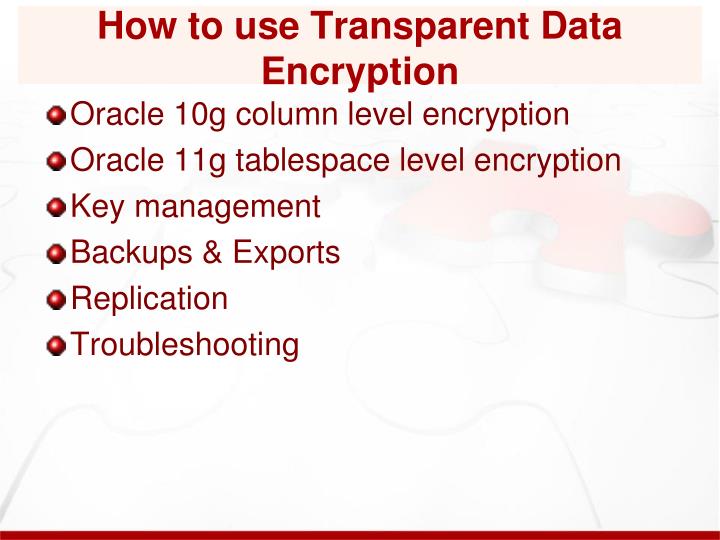 How to use Transparent Data Encryption

Oracle 10g column level encryption
Oracle 11g tablespace level encryption
Key management
Backups & Exports
Replication
Troubleshooting